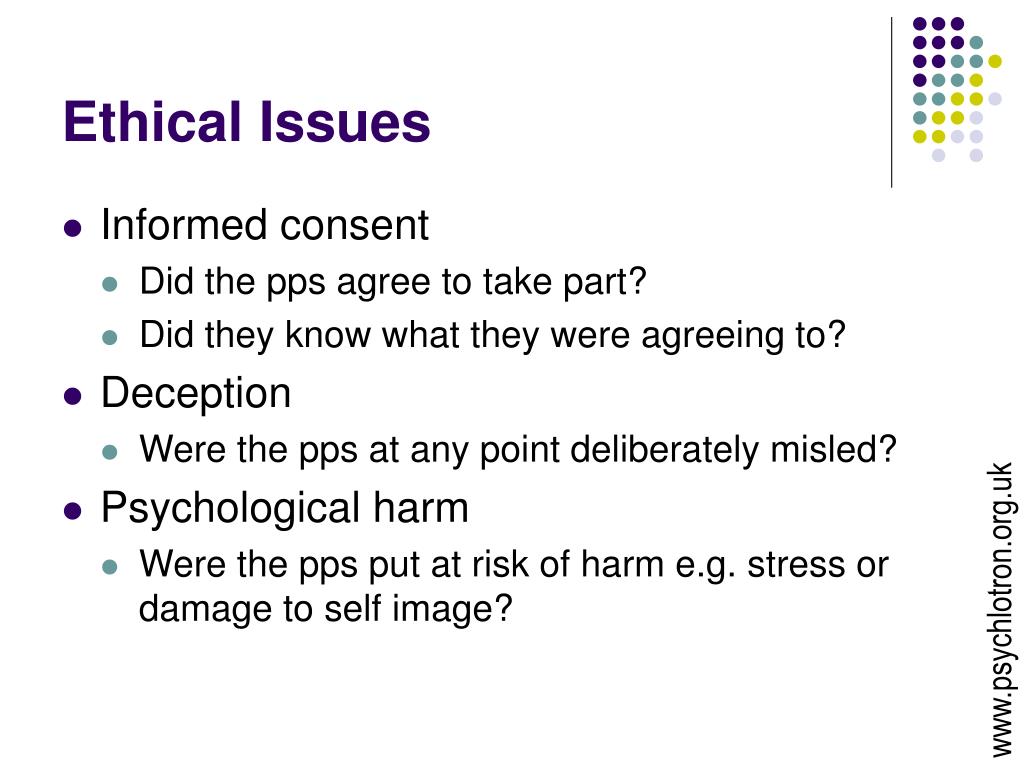 Ethical Issues

- Informed consent
  - Did the pps agree to take part?
  - Did they know what they were agreeing to?
- Deception
  - Were the pps at any point deliberately misled?
- Psychological harm
  - Were the pps put at risk of harm e.g. stress or damage to self image?

www.psychlotron.org.uk